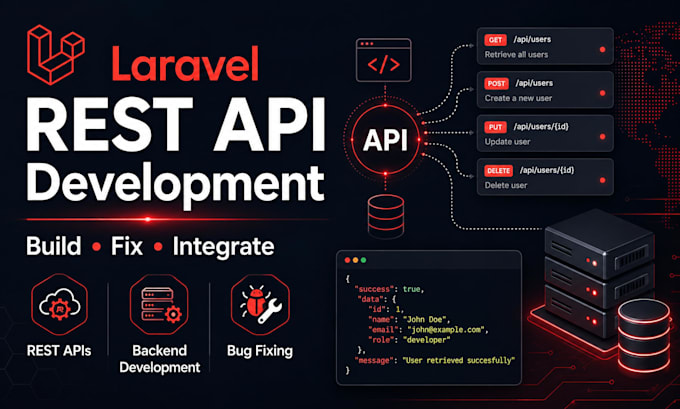 Laravel
REST API
Development

Build • Fix • Integrate

REST APIs
Backend Development
Bug Fixing

</>

API

GET /api/users
Retrieve all users

POST /api/users
Create a new user

PUT /api/users/{id}
Update user

DELETE /api/users/{id}
Delete user

{
"success": true,
"data": {
"id": 1,
"name": "John Doe",
"email": "john@example.com",
"role": "developer"
},
"message": "User retrieved succesfully"
}